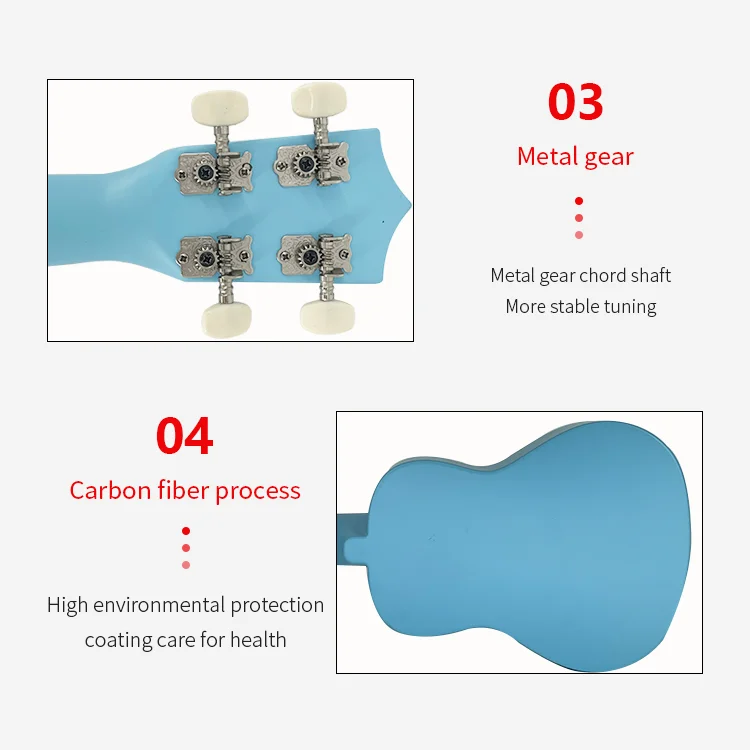 03

Metal gear

Metal gear chord shaft
More stable tuning

04

Carbon fiber process

High environmental protection
coating care for health